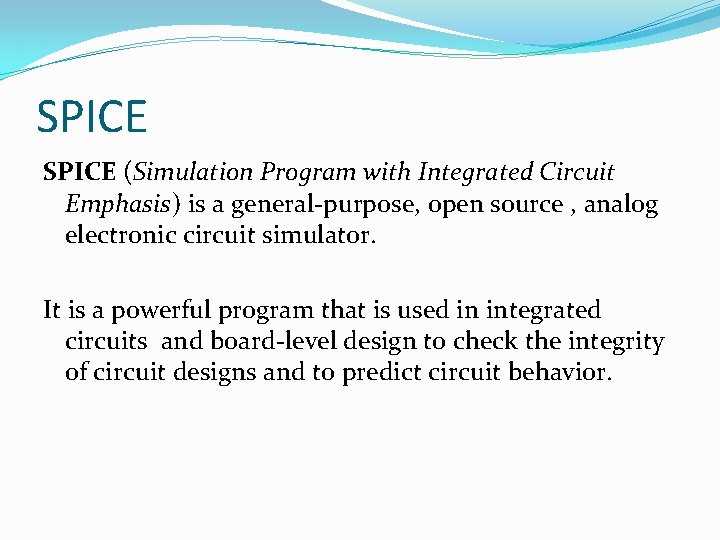 SPICE

SPICE (Simulation Program with Integrated Circuit Emphasis) is a general-purpose, open source , analog electronic circuit simulator.

It is a powerful program that is used in integrated circuits  and board-level design to check the integrity of circuit designs and to predict circuit behavior.